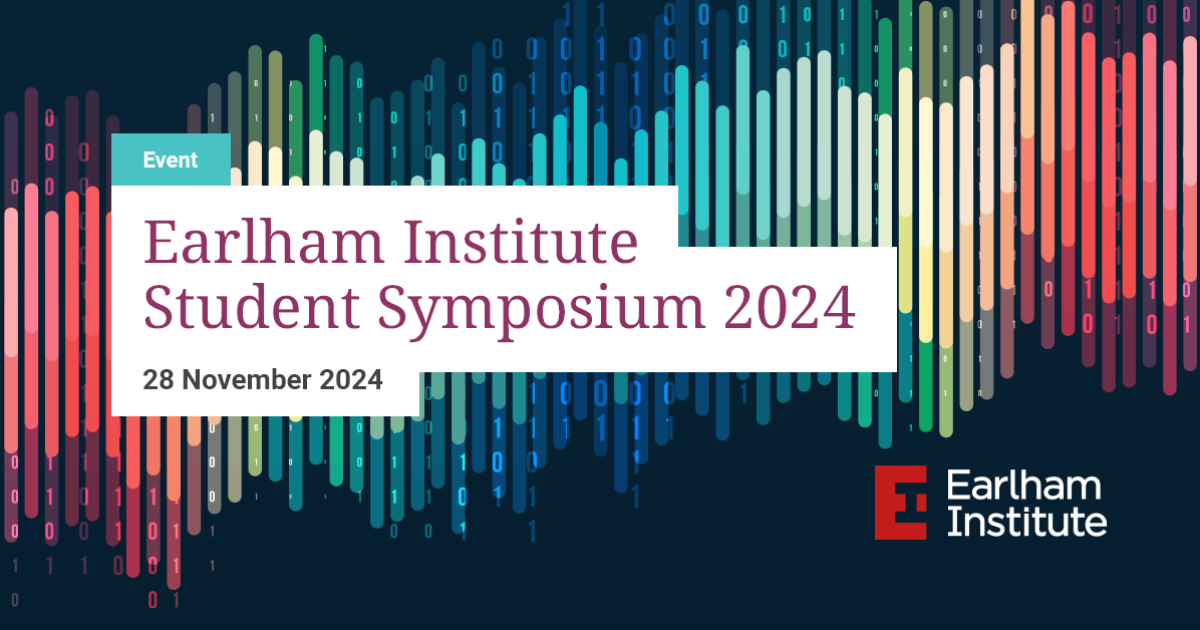 Event

Earlham Institute Student Symposium 2024

28 November 2024

Earlham Institute